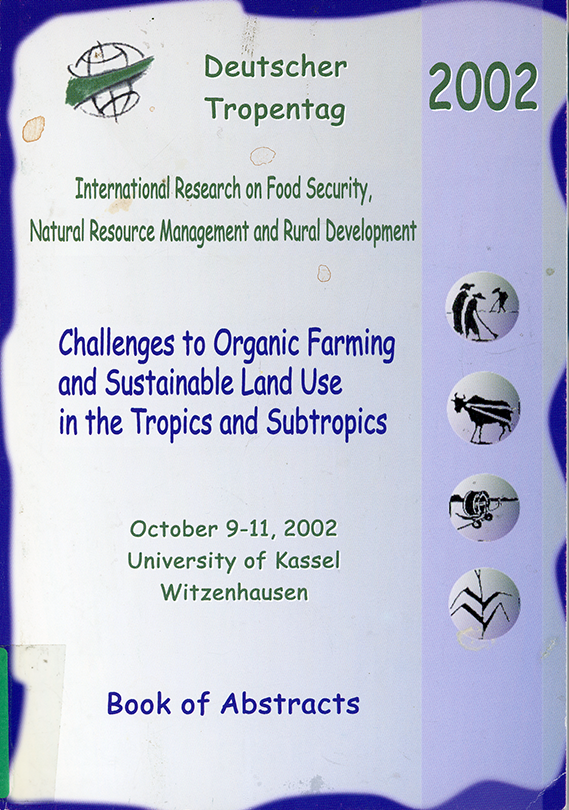 Deutscher Tropentag

2002

International Research on Food Security, Natural Resource Management and Rural Development

Challenges to Organic Farming and Sustainable Land Use in the Tropics and Subtropics

October 9-11, 2002
University of Kassel
Witzenhausen

Book of Abstracts